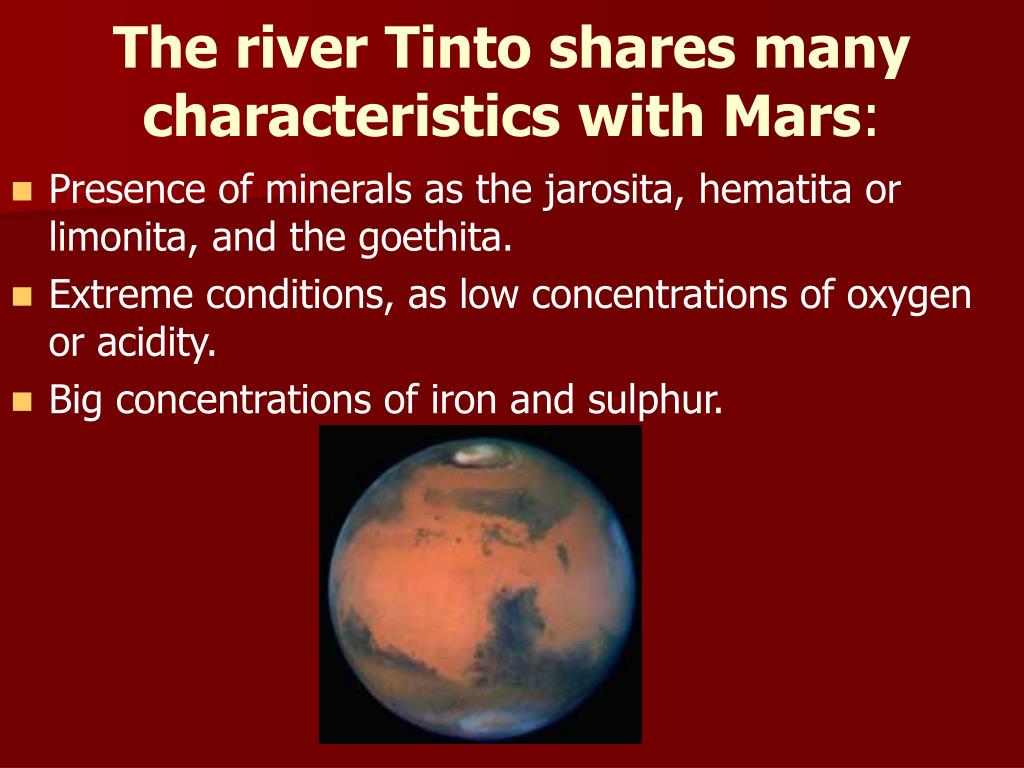 The river Tinto shares many characteristics with Mars:

- Presence of minerals as the jarosita, hematita or limonita, and the goethita.
- Extreme conditions, as low concentrations of oxygen or acidity.
- Big concentrations of iron and sulphur.